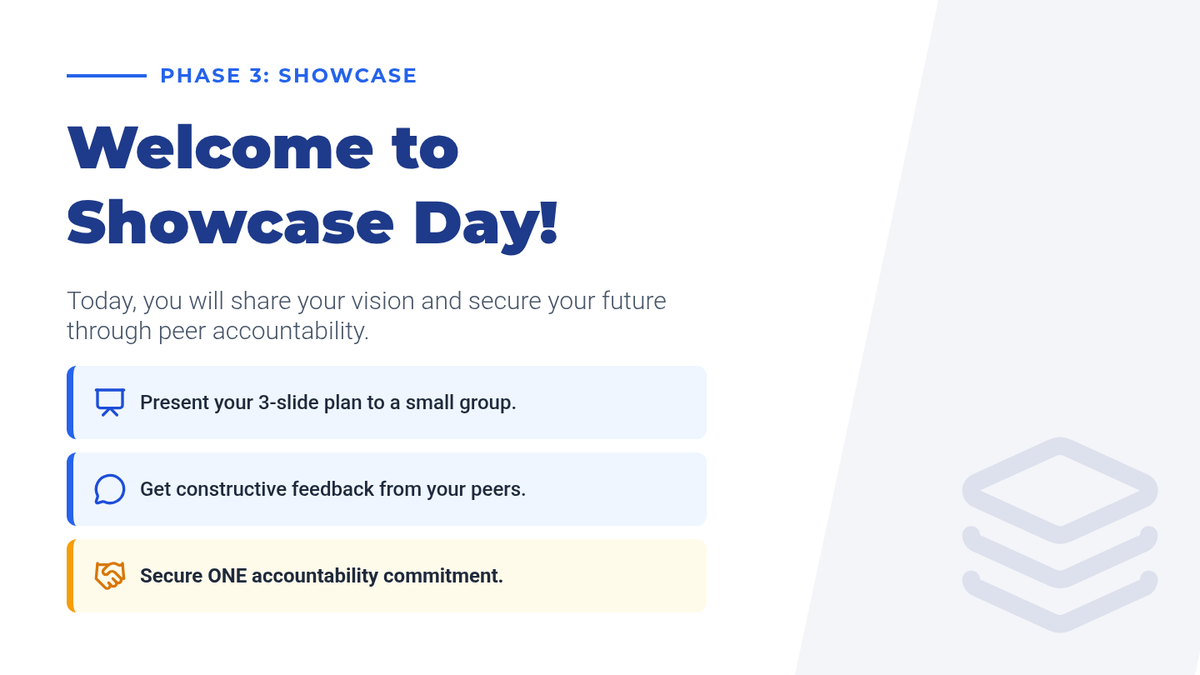 PHASE 3: SHOWCASE

Welcome to Showcase Day!

Today, you will share your vision and secure your future through peer accountability.

Present your 3-slide plan to a small group.

Get constructive feedback from your peers.

Secure ONE accountability commitment.